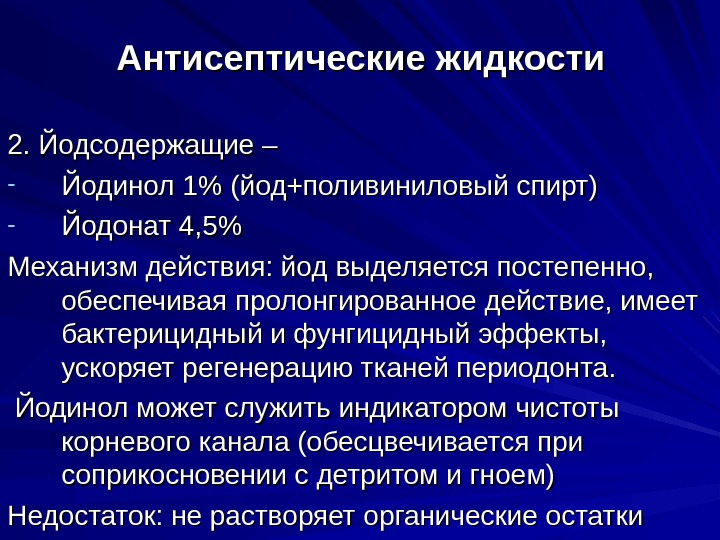 Антисептические жидкости

2. Йодсодержащие –

- Йодинол 1% (йод+поливиниловый спирт)

- Йодонат 4,5%

Механизм действия: йод выделяется постепенно, обеспечивая пролонгированное действие, имеет бактерицидный и фунгицидный эффекты, ускоряет регенерацию тканей периодонта.

Йодинол может служить индикатором чистоты корневого канала (обесцвечивается при соприкосновении с детритом и гноем)

Недостаток: не растворяет органические остатки